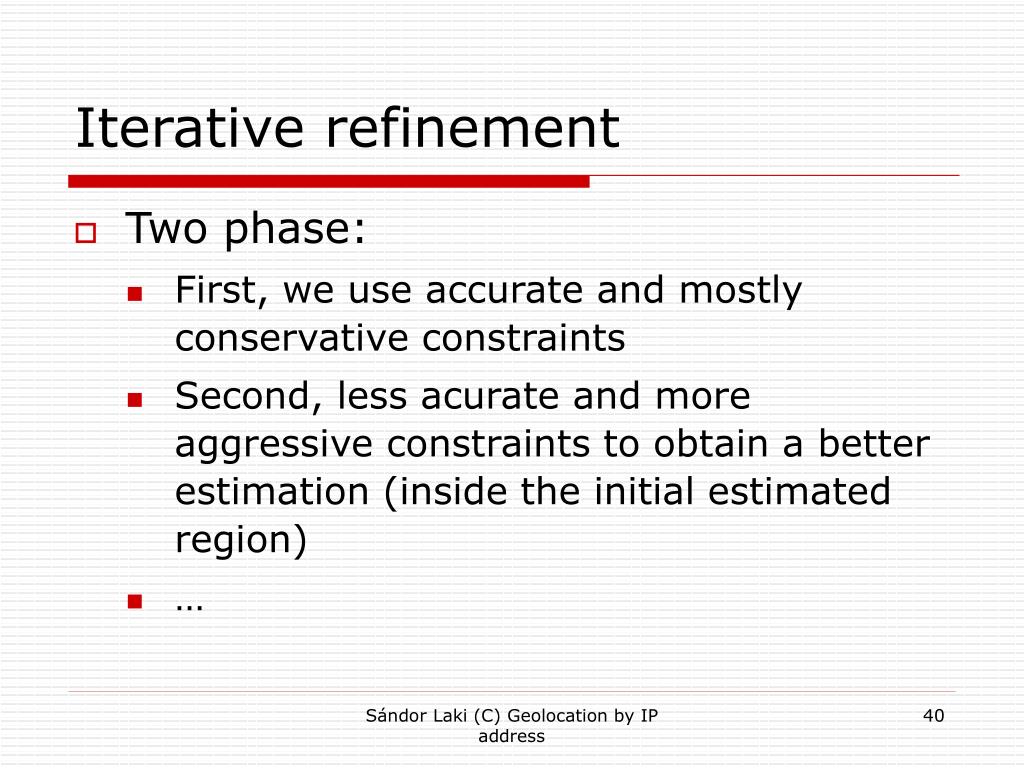 Iterative refinement

Two phase:

First, we use accurate and mostly conservative constraints

Second, less acurate and more aggressive constraints to obtain a better estimation (inside the initial estimated region)

…

Sándor Laki (C) Geolocation by IP address

40